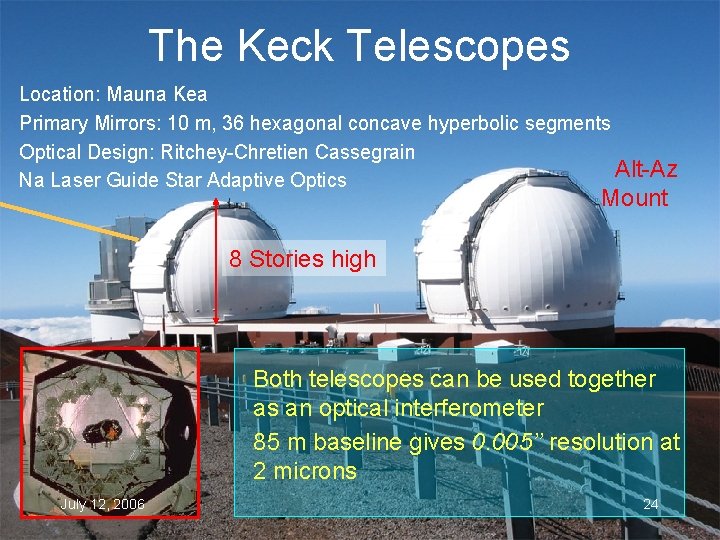 The Keck Telescopes

Location: Mauna Kea
Primary Mirrors: 10 m, 36 hexagonal concave hyperbolic segments
Optical Design: Ritchey-Chretien Cassegrain
Na Laser Guide Star Adaptive Optics

Alt-Az Mount

8 Stories high

Both telescopes can be used together as an optical interferometer
85 m baseline gives 0.005" resolution at 2 microns

July 12, 2006

24